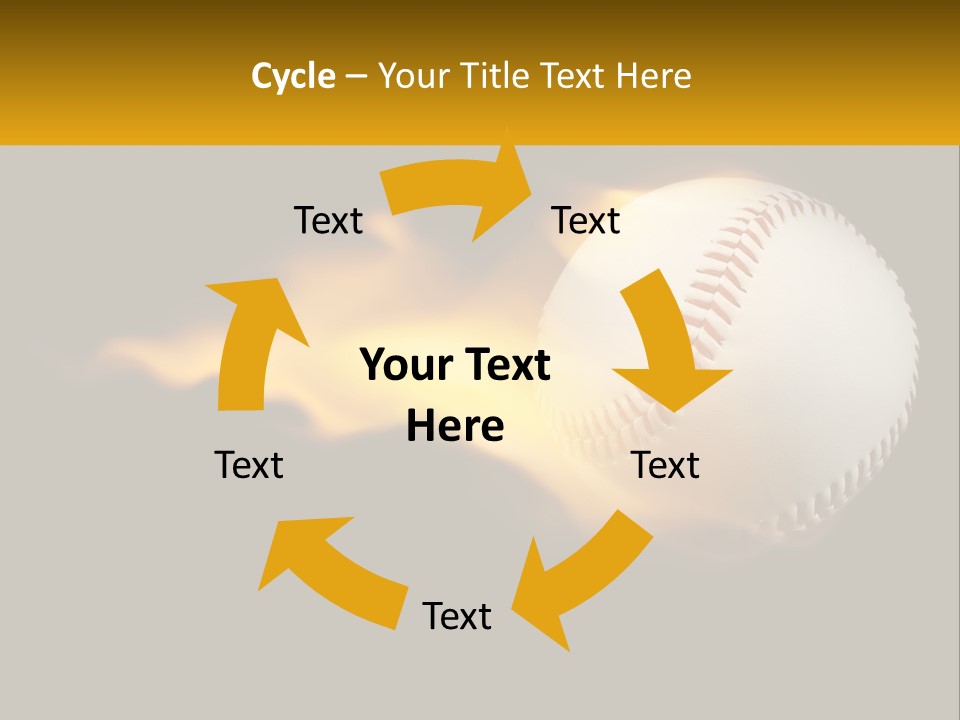 Cycle – Your Title Text Here

Text

Text

Your Text Here

Text

Text

Text